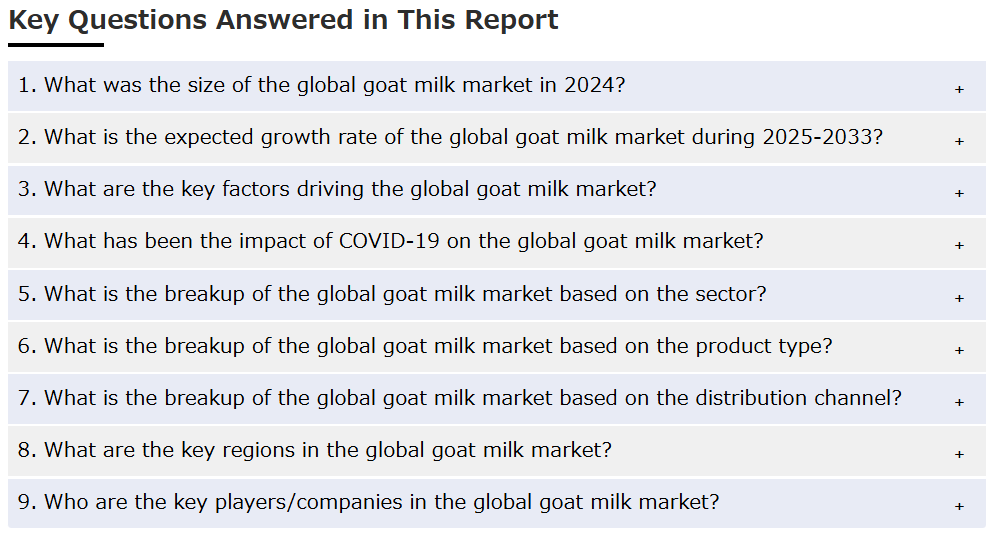 Key Questions Answered in This Report

1. What was the size of the global goat milk market in 2024? +

2. What is the expected growth rate of the global goat milk market during 2025-2033? +

3. What are the key factors driving the global goat milk market? +

4. What has been the impact of COVID-19 on the global goat milk market? +

5. What is the breakup of the global goat milk market based on the sector? +

6. What is the breakup of the global goat milk market based on the product type? +

7. What is the breakup of the global goat milk market based on the distribution channel? +

8. What are the key regions in the global goat milk market? +

9. Who are the key players/companies in the global goat milk market? +